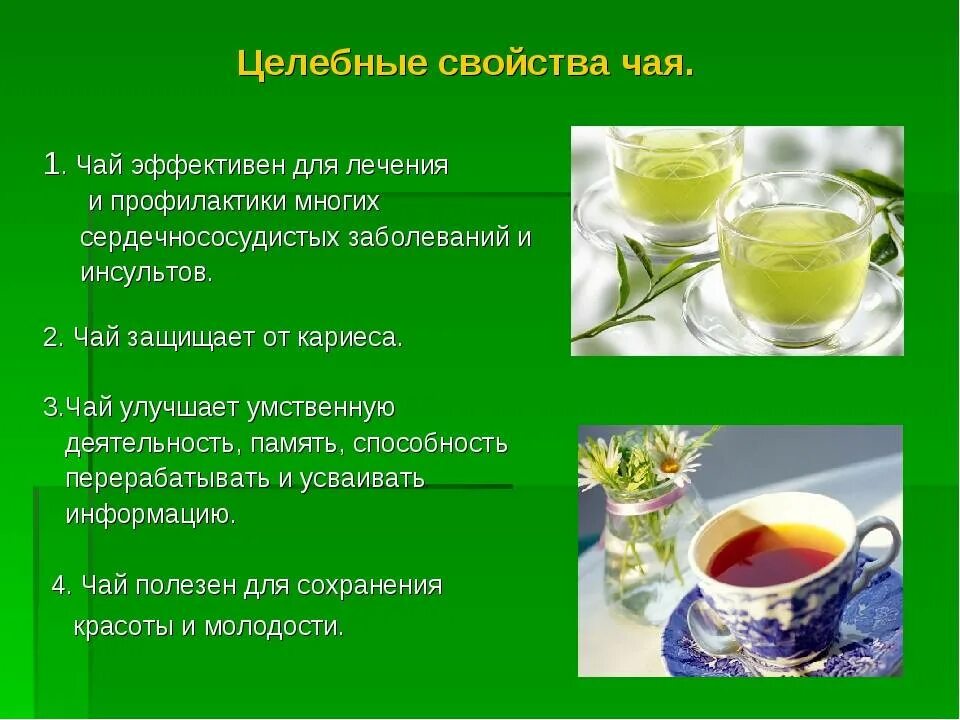 Целебные свойства чая.

1. Чай эффективен для лечения и профилактики многих сердечнососудистых заболеваний и инсультов.

2. Чай защищает от кариеса.

3.Чай улучшает умственную деятельность, память, способность перерабатывать и усваивать информацию.

4. Чай полезен для сохранения красоты и молодости.